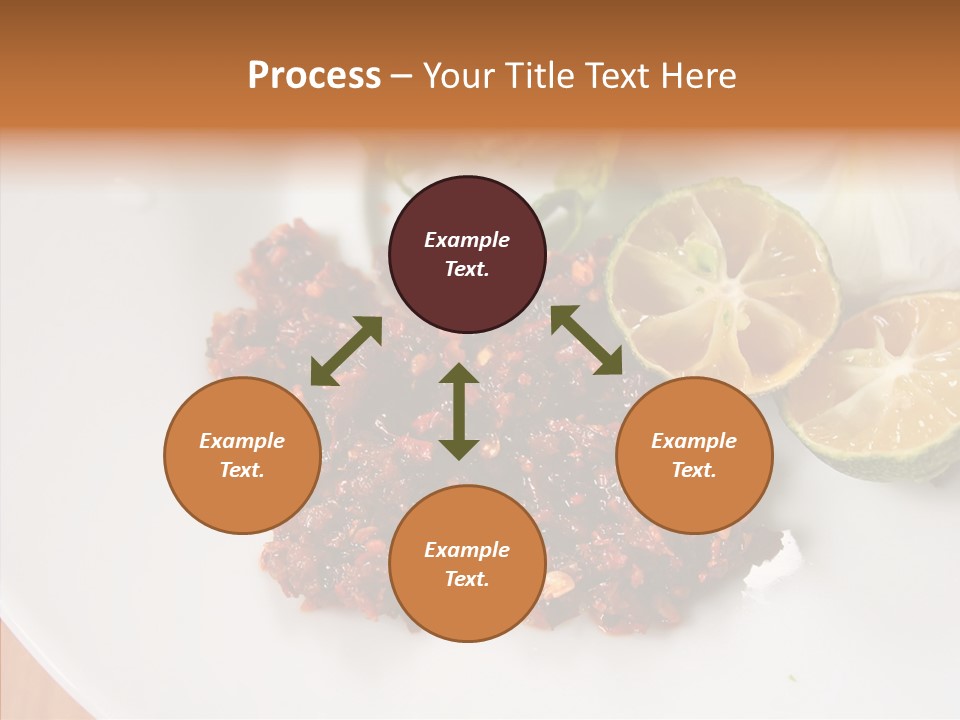 Process – Your Title Text Here

Example Text.

Example Text.

Example Text.

Example Text.